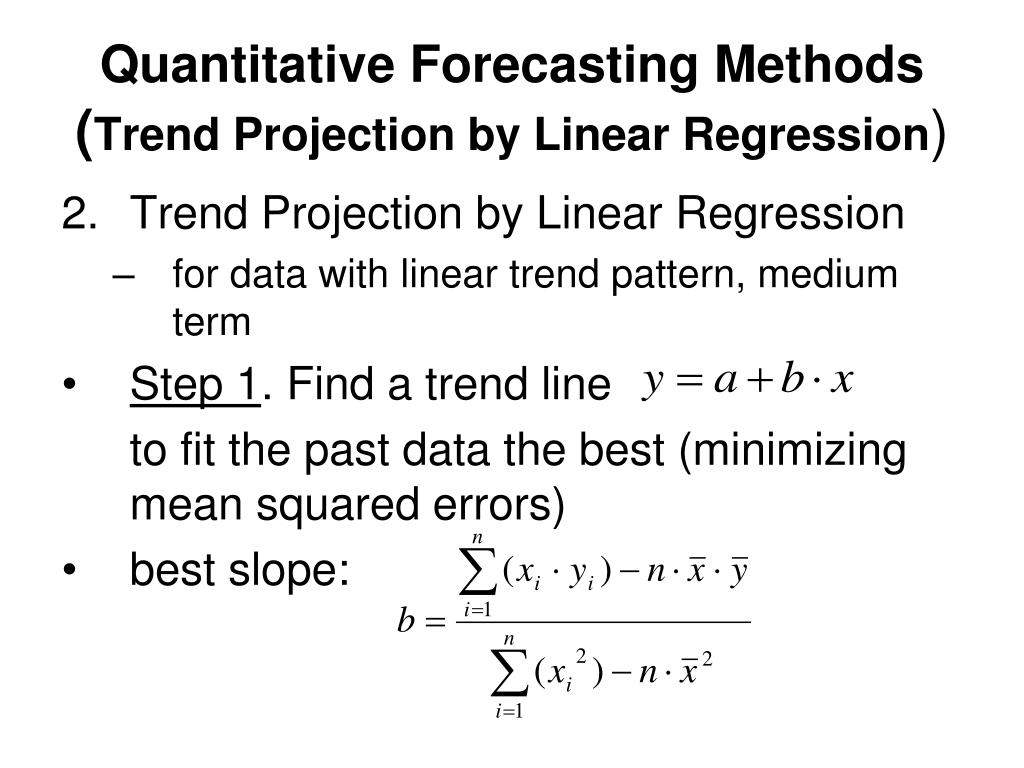 Quantitative Forecasting Methods (Trend Projection by Linear Regression)

2. Trend Projection by Linear Regression

– for data with linear trend pattern, medium term

• Step 1. Find a trend line $y = a + b \cdot x$

to fit the past data the best (minimizing mean squared errors)

• best slope: $b = \frac{\sum_{i=1}^{n}(x_i \cdot y_i) - n \cdot \bar{x} \cdot \bar{y}}{\sum_{i=1}^{n}(x_i^2) - n \cdot \bar{x}^2}$